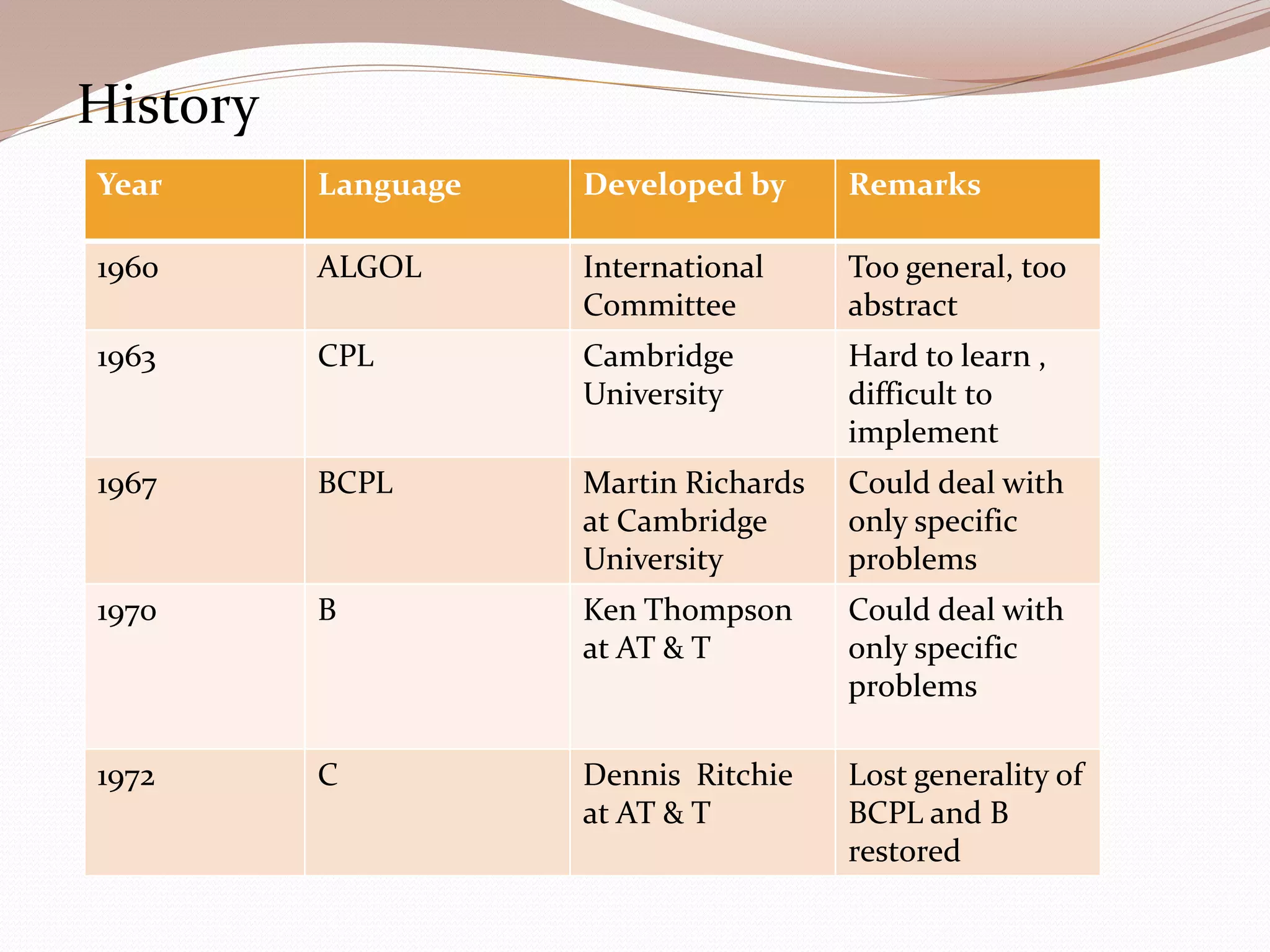 History

| Year | Language | Developed by | Remarks |
|---|---|---|---|
| 1960 | ALGOL | International Committee | Too general, too abstract |
| 1963 | CPL | Cambridge University | Hard to learn , difficult to implement |
| 1967 | BCPL | Martin Richards at Cambridge University | Could deal with only specific problems |
| 1970 | B | Ken Thompson at AT & T | Could deal with only specific problems |
| 1972 | C | Dennis Ritchie at AT & T | Lost generality of BCPL and B restored |